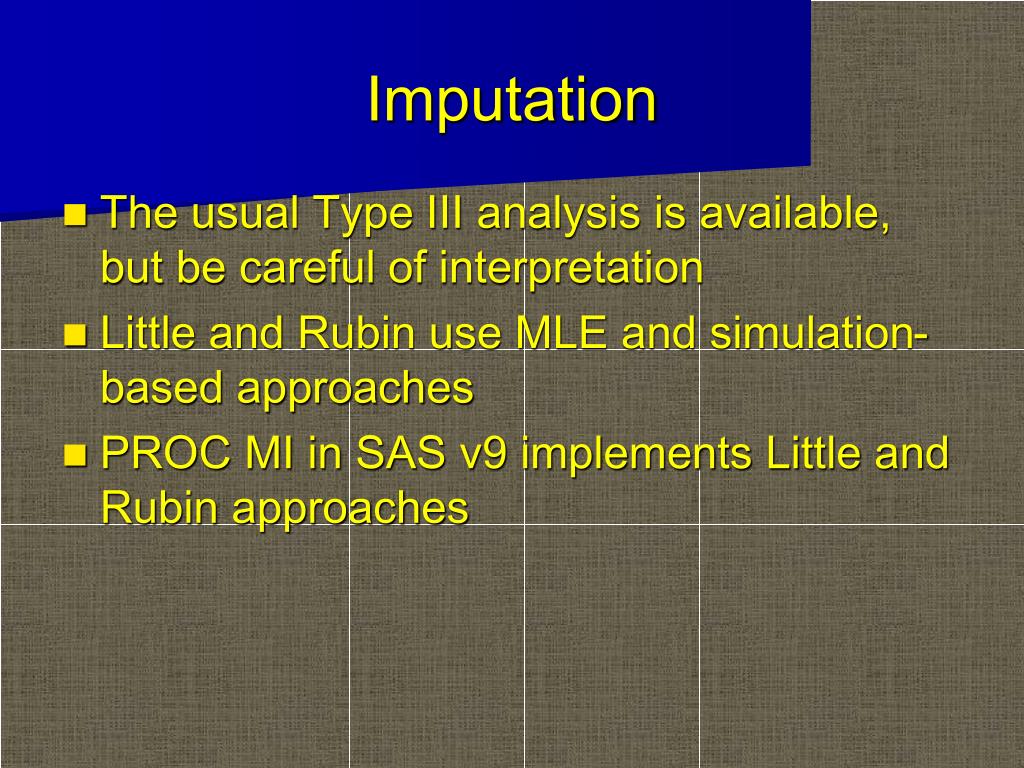 Imputation

- The usual Type III analysis is available, but be careful of interpretation
- Little and Rubin use MLE and simulation-based approaches
- PROC MI in SAS v9 implements Little and Rubin approaches